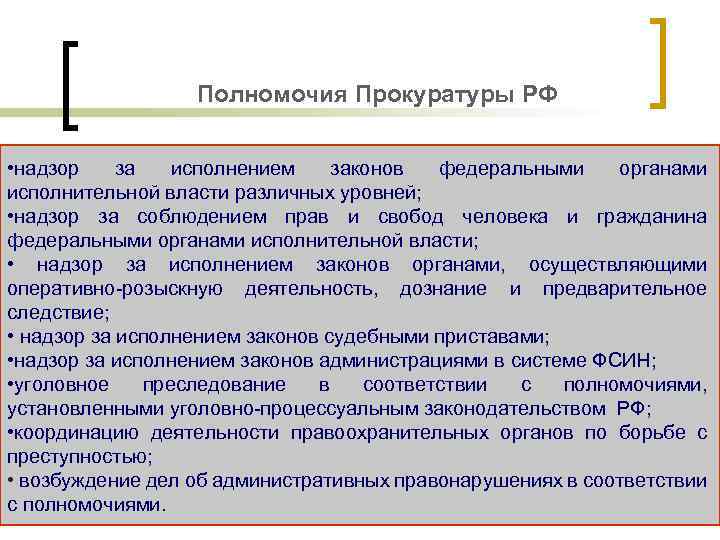 Полномочия Прокуратуры РФ

•надзор за исполнением законов федеральными органами исполнительной власти различных уровней;
•надзор за соблюдением прав и свобод человека и гражданина федеральными органами исполнительной власти;
• надзор за исполнением законов органами, осуществляющими оперативно-розыскную деятельность, дознание и предварительное следствие;
• надзор за исполнением законов судебными приставами;
•надзор за исполнением законов администрациями в системе ФСИН;
•уголовное преследование в соответствии с полномочиями, установленными уголовно-процессуальным законодательством РФ;
•координацию деятельности правоохранительных органов по борьбе с преступностью;
• возбуждение дел об административных правонарушениях в соответствии с полномочиями.